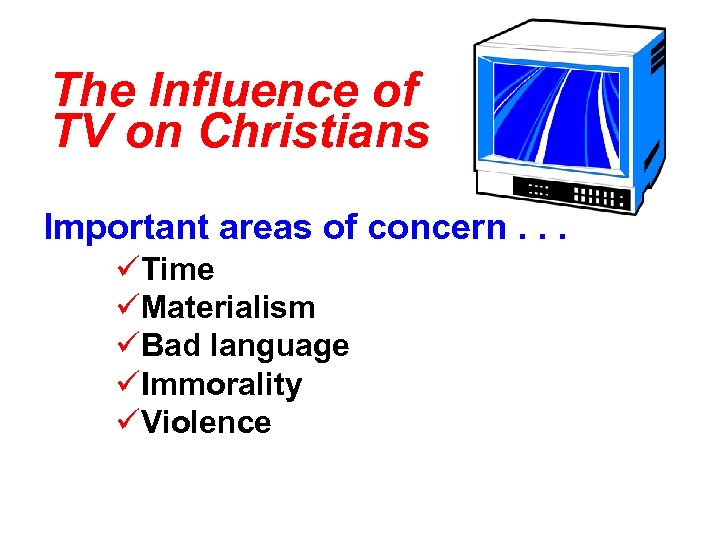 The Influence of TV on Christians

Important areas of concern . . .

✓Time
✓Materialism
✓Bad language
✓Immorality
✓Violence